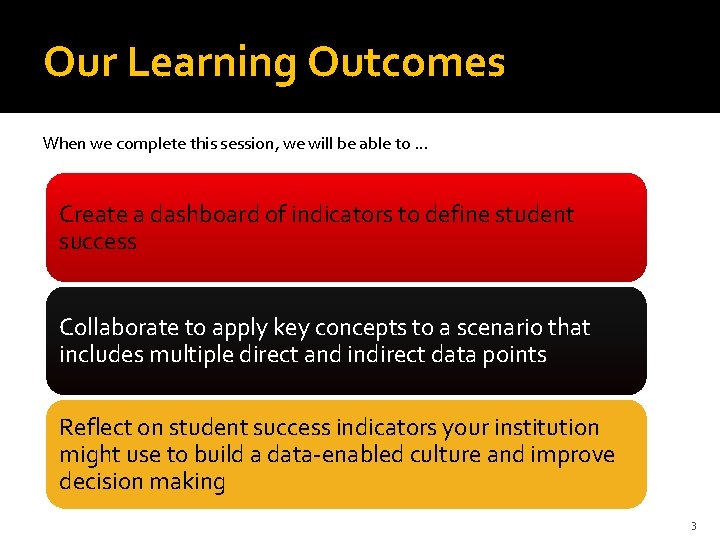 Our Learning Outcomes

When we complete this session, we will be able to …

Create a dashboard of indicators to define student success

Collaborate to apply key concepts to a scenario that includes multiple direct and indirect data points

Reflect on student success indicators your institution might use to build a data-enabled culture and improve decision making

3